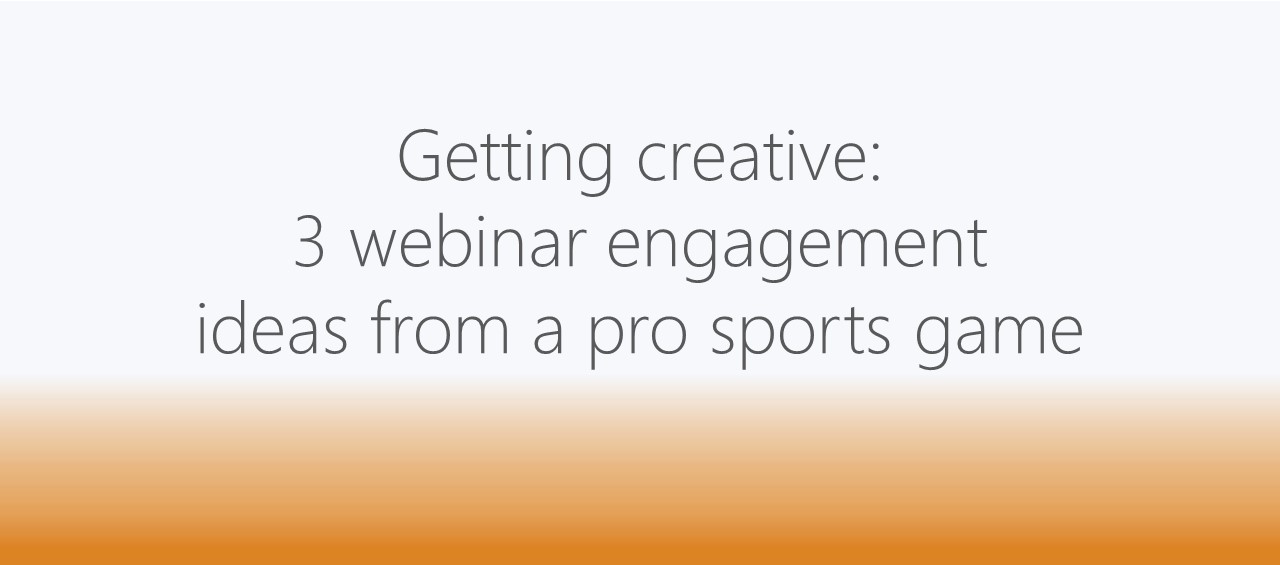 Getting creative:
3 webinar engagement
ideas from a pro sports game